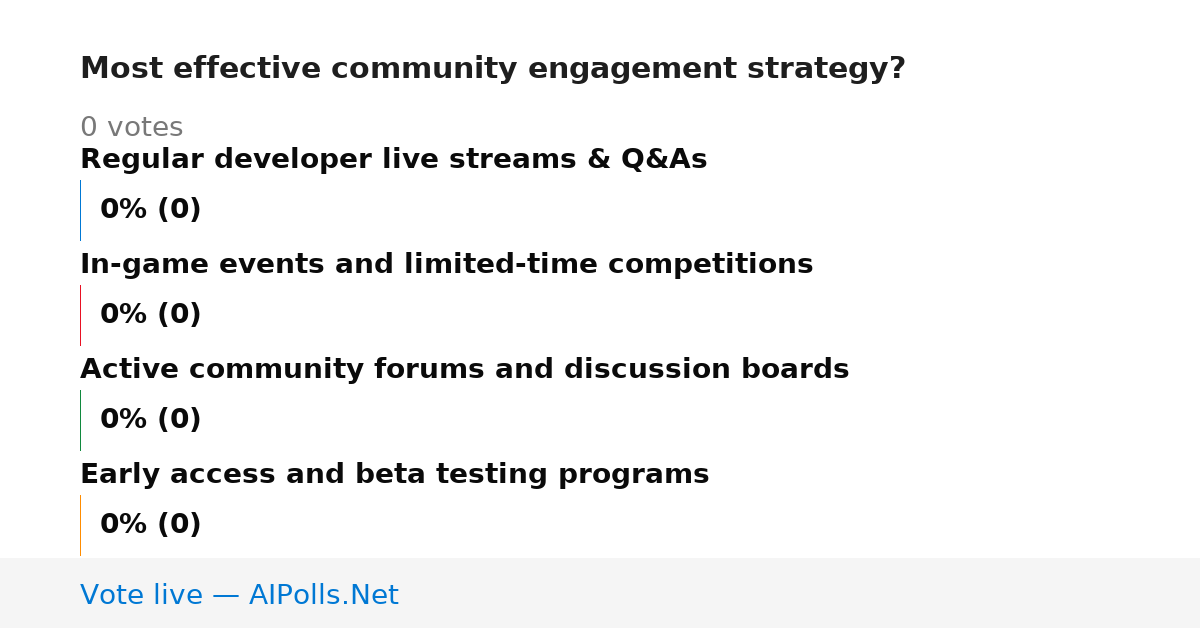 Most effective community engagement strategy?

0 votes

Regular developer live streams & Q&As

0% (0)

In-game events and limited-time competitions

0% (0)

Active community forums and discussion boards

0% (0)

Early access and beta testing programs

0% (0)

Vote live — AIPolls.Net